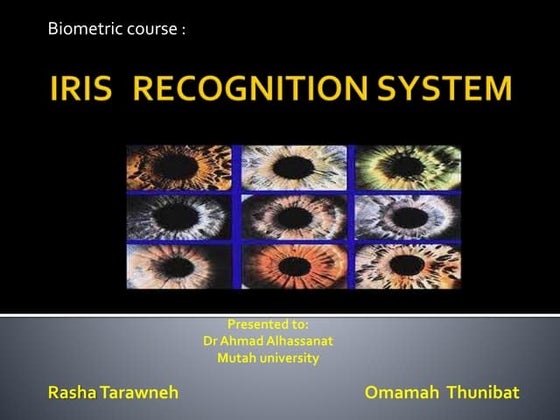 Biometric course :

IRIS RECOGNITION SYSTEM

Presented to:
Dr Ahmad Alhassanat
Mutah university

Rasha Tarawneh

Omamah Thunibat